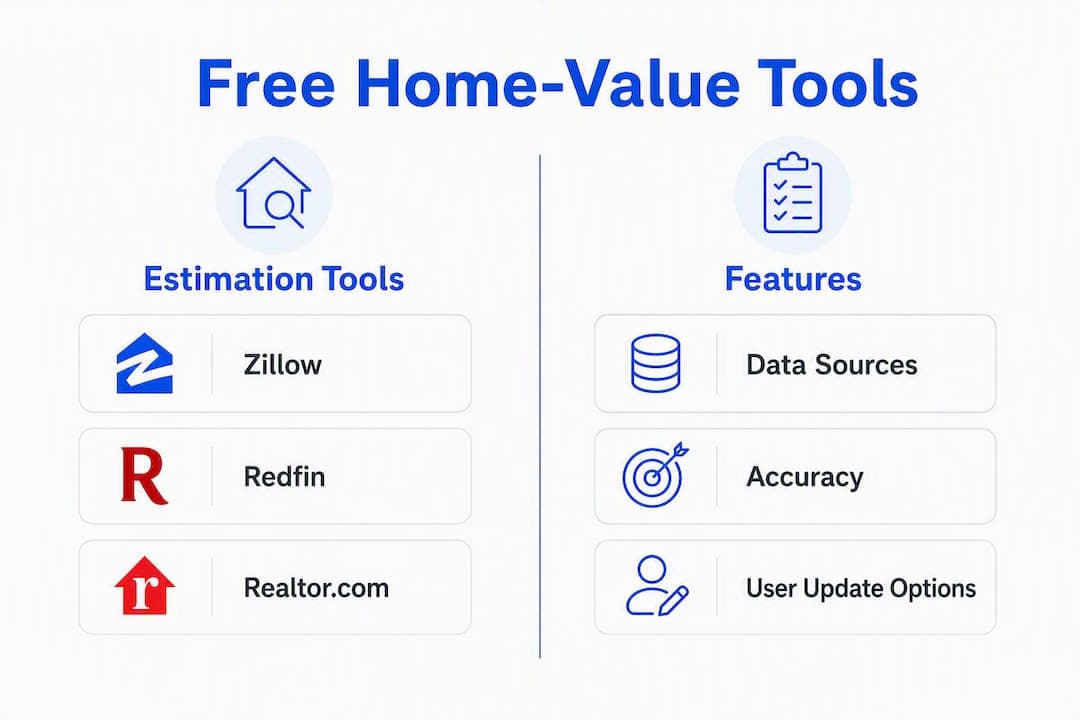 Free Home-Value Tools

Estimation Tools

Zillow

R Redfin

r Realtor.com

Features

Data Sources

Accuracy

User Update Options